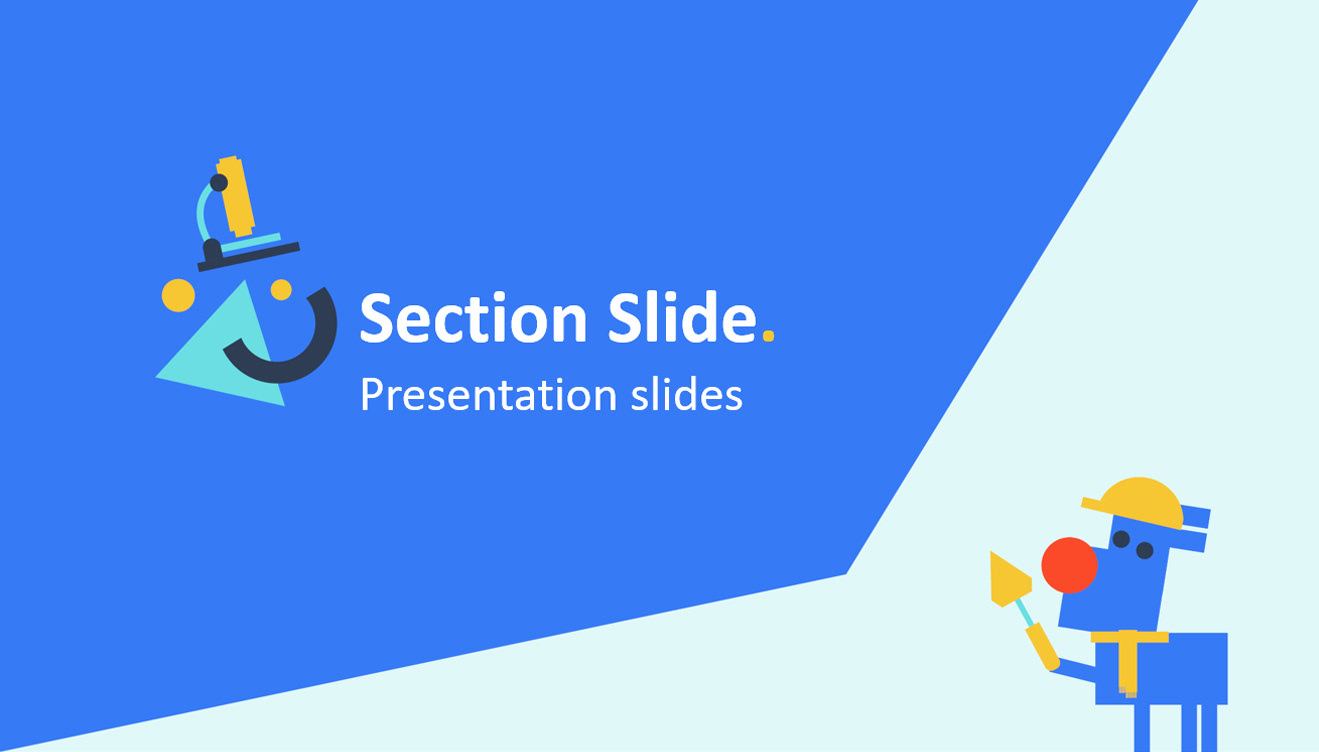 Section Slide.
Presentation slides